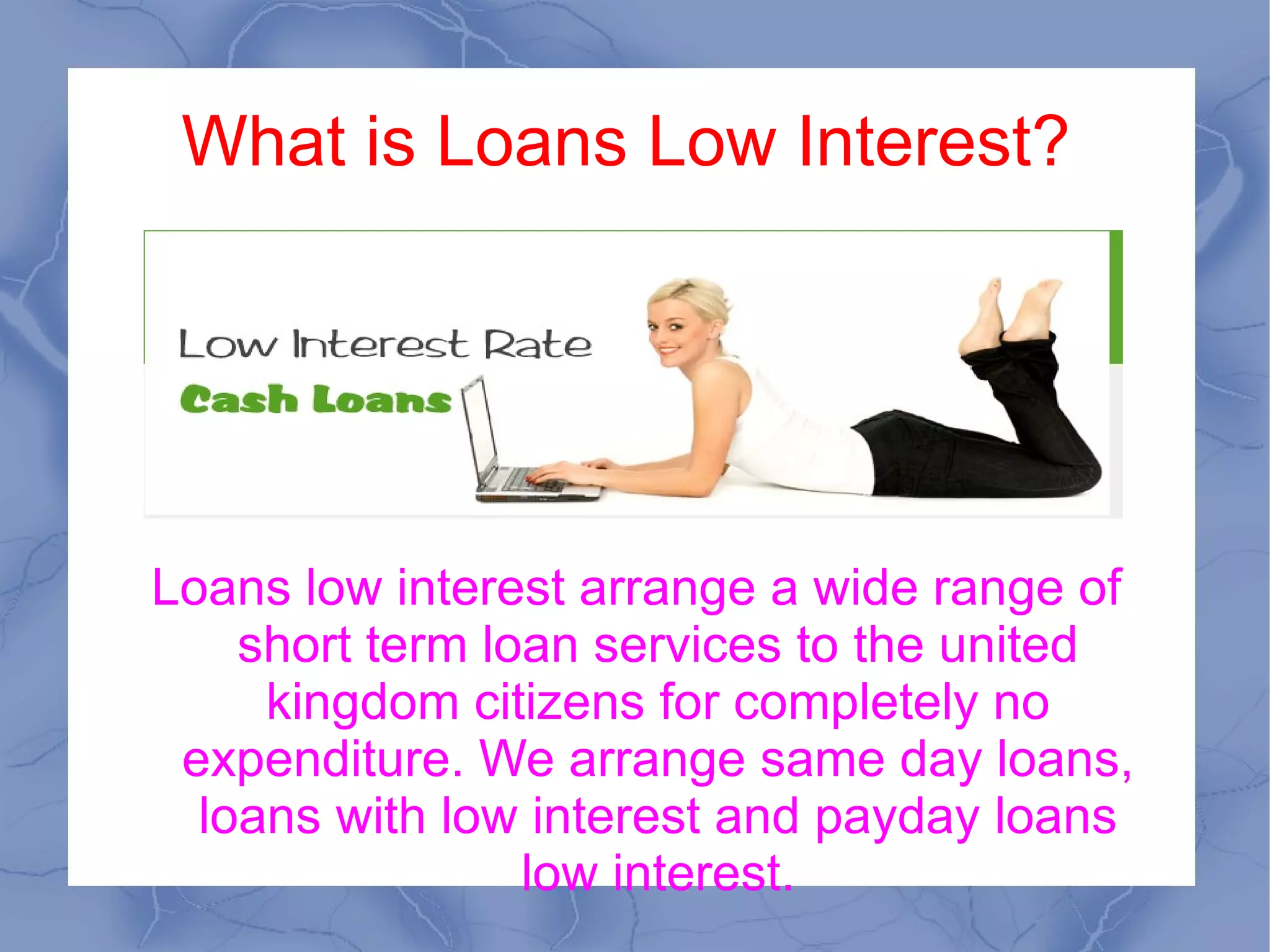 What is Loans Low Interest?

Low Interest Rate
Cash Loans

Loans low interest arrange a wide range of short term loan services to the united kingdom citizens for completely no expenditure. We arrange same day loans, loans with low interest and payday loans low interest.